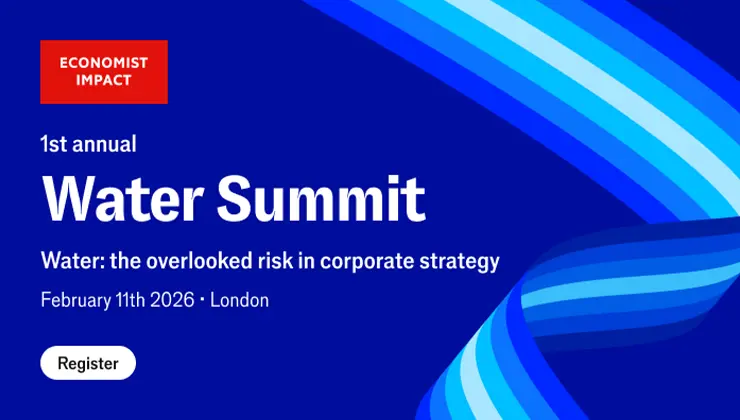 ECONOMIST IMPACT

1st annual

Water Summit

Water: the overlooked risk in corporate strategy

February 11th 2026 • London

Register